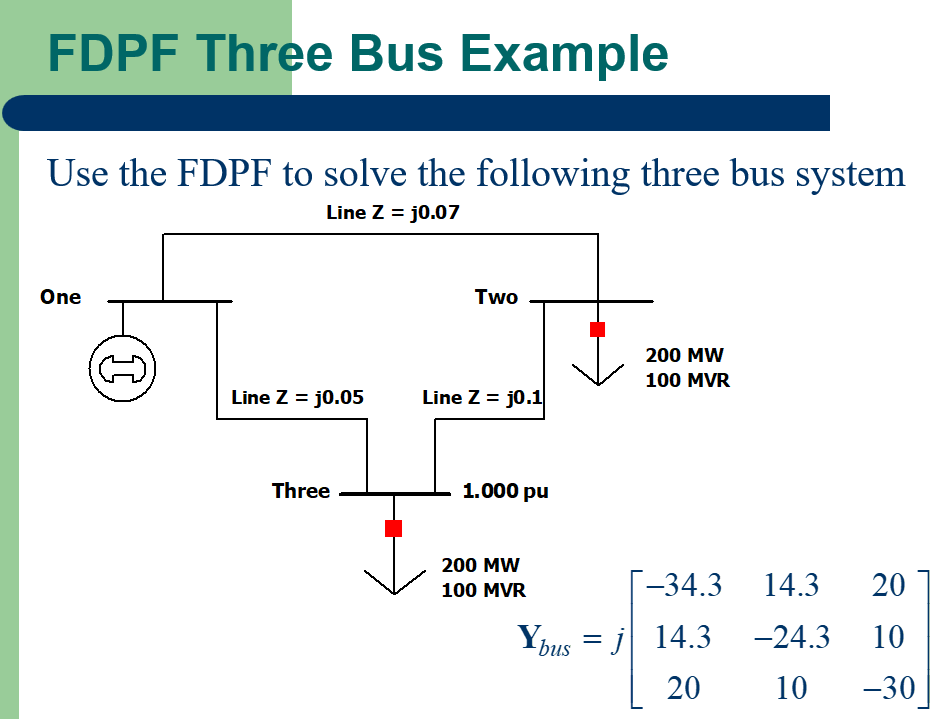 FDPF Three Bus Example

Use the FDPF to solve the following three bus system

Line Z = j0.07

One

Two

200 MW
100 MVR

Line Z = j0.05

Line Z = j0.1

Three

1.000 pu

200 MW
100 MVR

$\mathbf{Y}_{bus} = j\begin{bmatrix} -34.3 & 14.3 & 20 \\ 14.3 & -24.3 & 10 \\ 20 & 10 & -30 \end{bmatrix}$